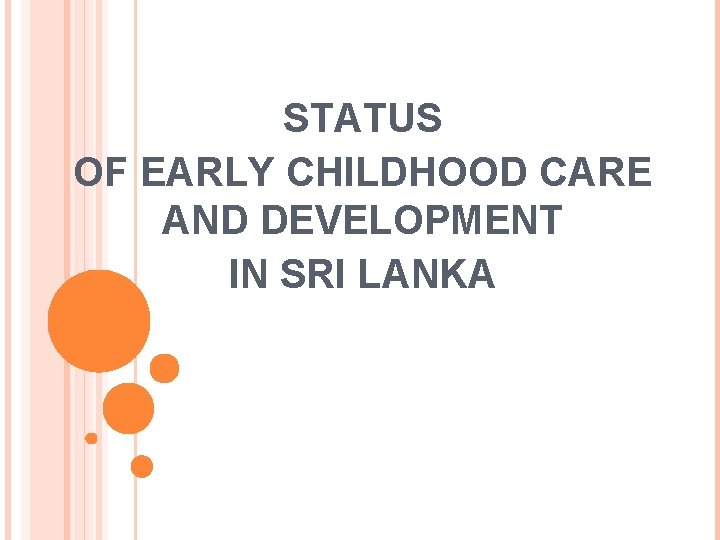 STATUS
OF EARLY CHILDHOOD CARE AND DEVELOPMENT
IN SRI LANKA